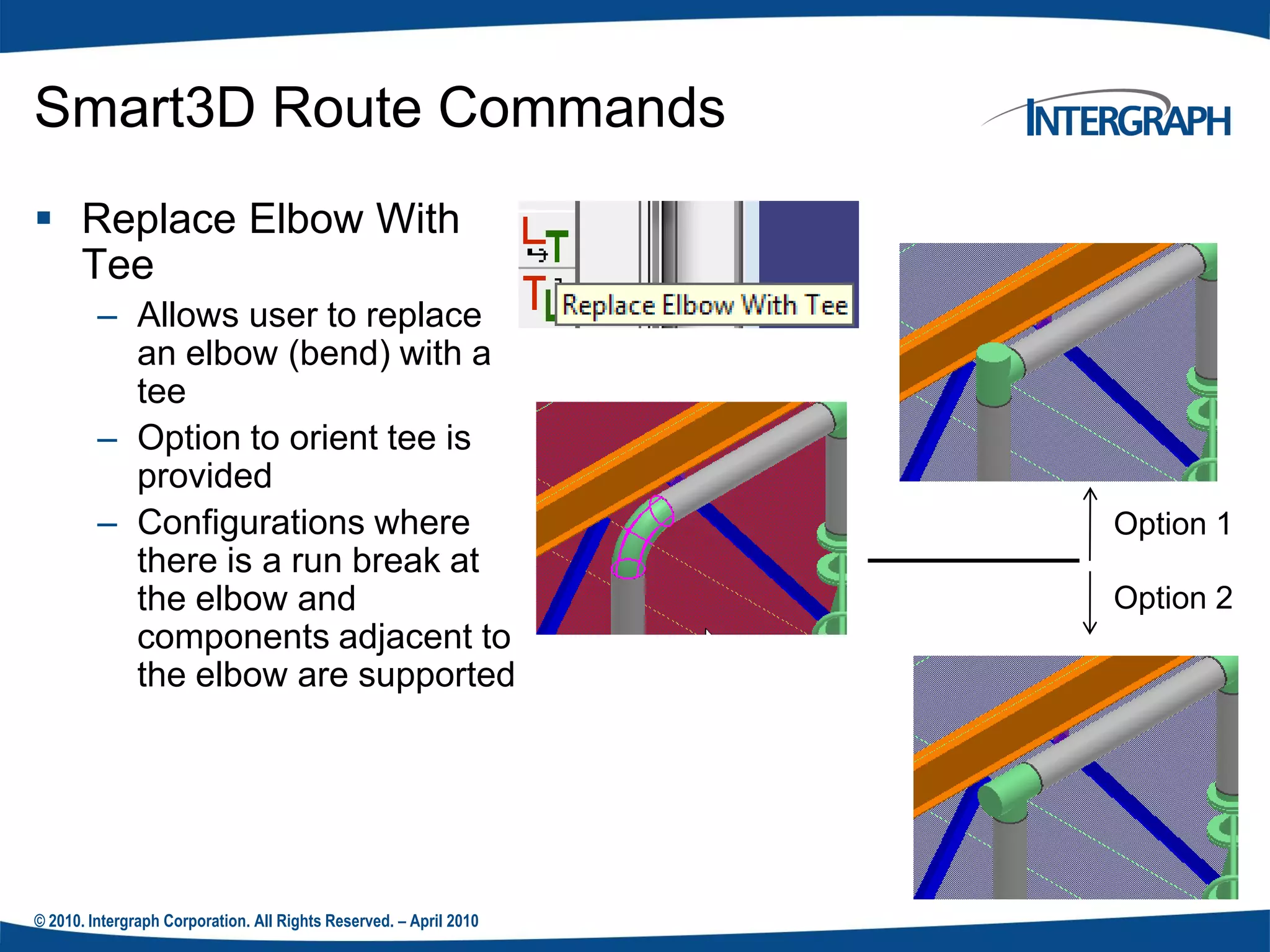 Smart3D Route Commands

INTERGRAPH

▪ Replace Elbow With Tee
– Allows user to replace an elbow (bend) with a tee
– Option to orient tee is provided
– Configurations where there is a run break at the elbow and components adjacent to the elbow are supported

Replace Elbow With Tee

Option 1

Option 2

© 2010. Intergraph Corporation. All Rights Reserved. – April 2010